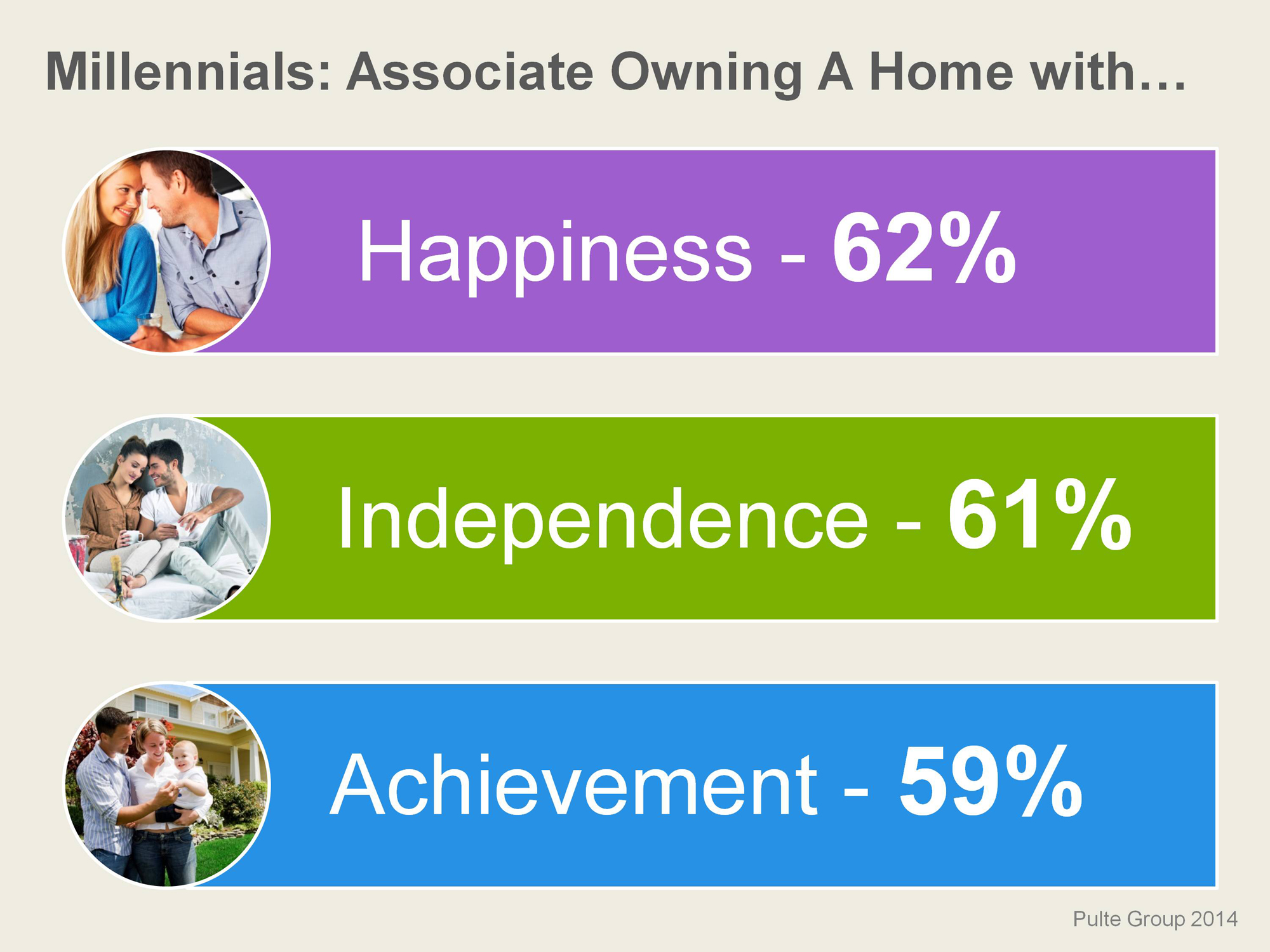 Millennials: Associate Owning A Home with…

Happiness - 62%

Independence - 61%

Achievement - 59%

Pulte Group 2014